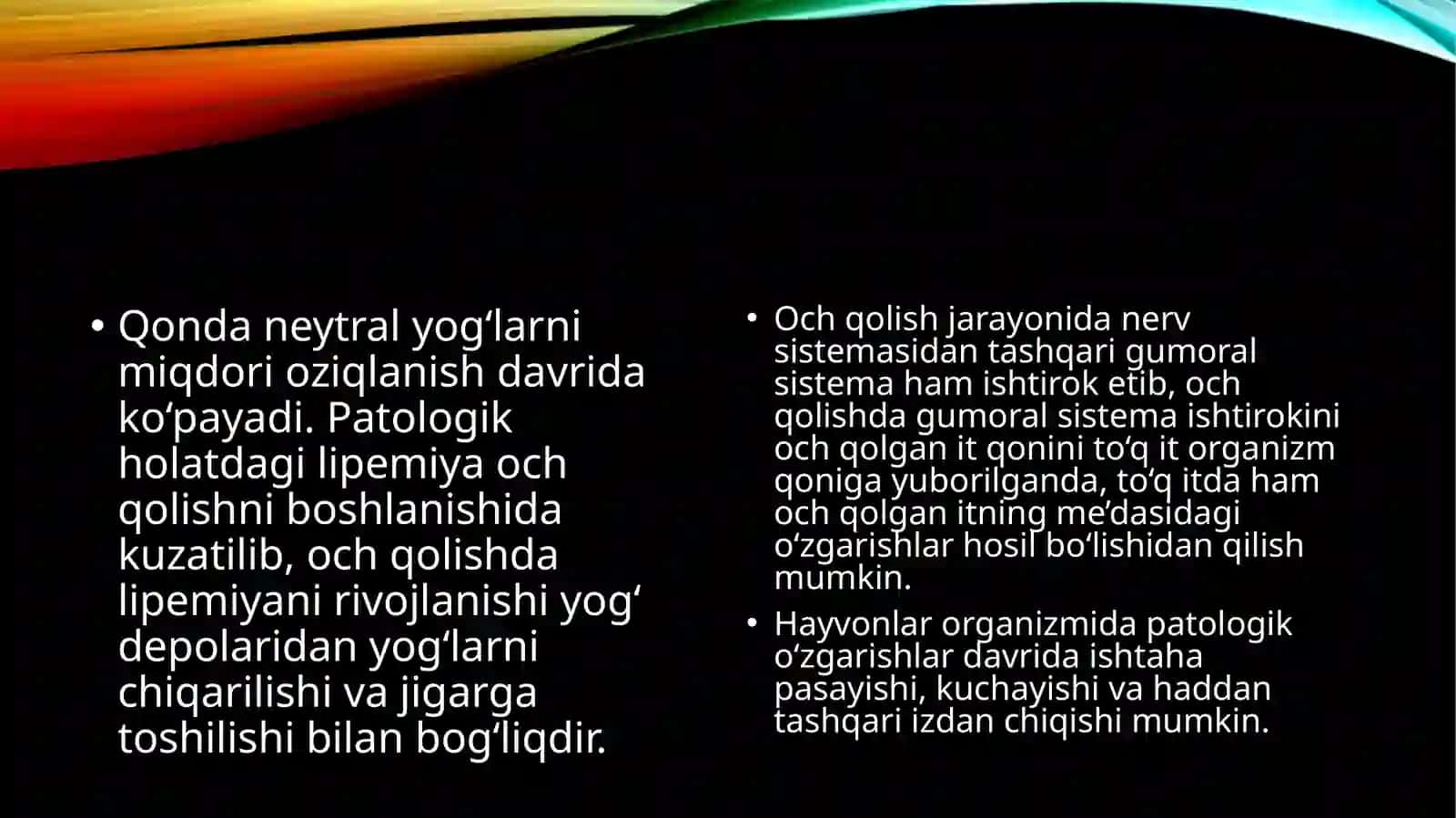 • Qonda neytral yog‘larni miqdori oziqlanish davrida ko‘payadi. Patologik holatdagi lipemiya och qolishni boshlanishida kuzatilib, och qolishda lipemiyani rivojlanishi yog‘ depolaridan yog‘larni chiqarilishi va jigarga toshilishi bilan bog‘liqdir.

• Och qolish jarayonida nerv sistemasidan tashqari gumoral sistema ham ishtirok etib, och qolishda gumoral sistema ishtirokini och qolgan it qonini to‘q it organizm qoniga yuborilganda, to‘q itda ham och qolgan itning me’dasidagi o‘zgarishlar hosil bo‘lishidan qilish mumkin.

• Hayvonlar organizmida patologik o‘zgarishlar davrida ishtaha pasayishi, kuchayishi va haddan tashqari izdan chiqishi mumkin.